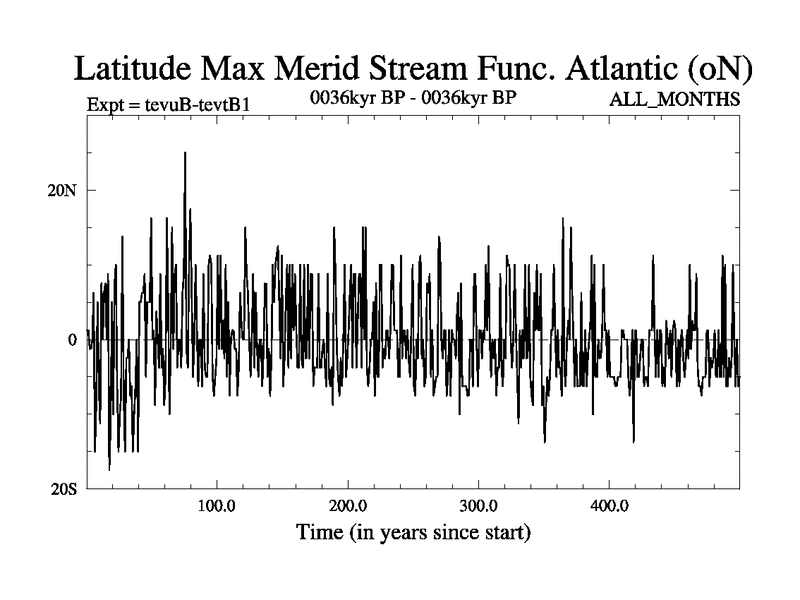 Latitude Max Merid Stream Func. Atlantic (oN)

Expt = tevuB-tevtB1

0036kyr BP - 0036kyr BP

ALL_MONTHS

20N

0

20S

100.0

200.0

300.0

400.0

Time (in years since start)